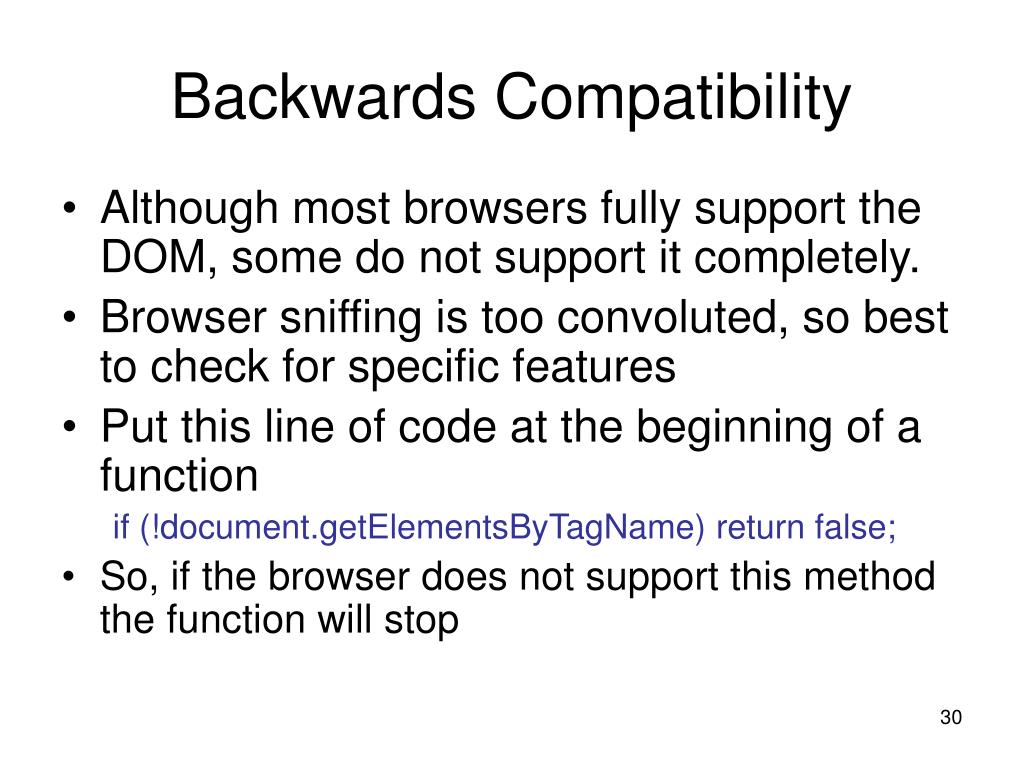 Backwards Compatibility

• Although most browsers fully support the DOM, some do not support it completely.
• Browser sniffing is too convoluted, so best to check for specific features
• Put this line of code at the beginning of a function

if (!document.getElementsByTagName) return false;

• So, if the browser does not support this method the function will stop

30